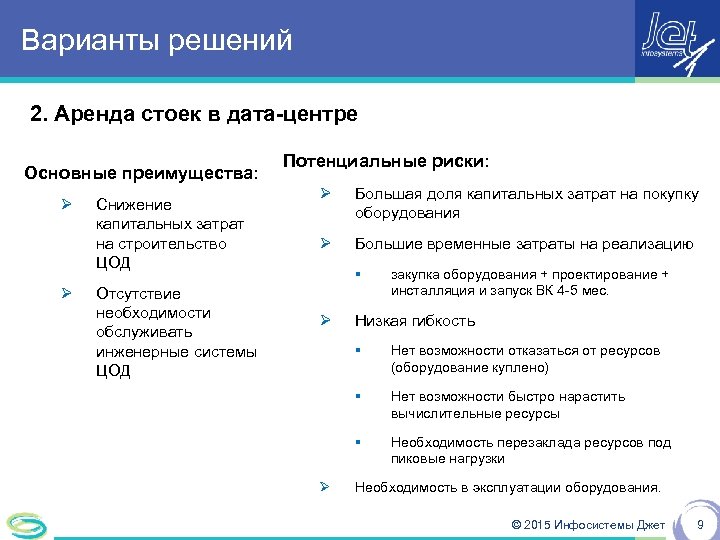 Варианты решений

Jet infosystems

2. Аренда стоек в дата-центре

Основные преимущества:

➢ Снижение капитальных затрат на строительство ЦОД

➢ Отсутствие необходимости обслуживать инженерные системы ЦОД

Потенциальные риски:

➢ Большая доля капитальных затрат на покупку оборудования

➢ Большие временные затраты на реализацию

▪ закупка оборудования + проектирование + инсталляция и запуск ВК 4-5 мес.

➢ Низкая гибкость

▪ Нет возможности отказаться от ресурсов (оборудование куплено)

▪ Нет возможности быстро нарастить вычислительные ресурсы

▪ Необходимость перезаклада ресурсов под пиковые нагрузки

➢ Необходимость в эксплуатации оборудования.

© 2015 Инфосистемы Джет 9